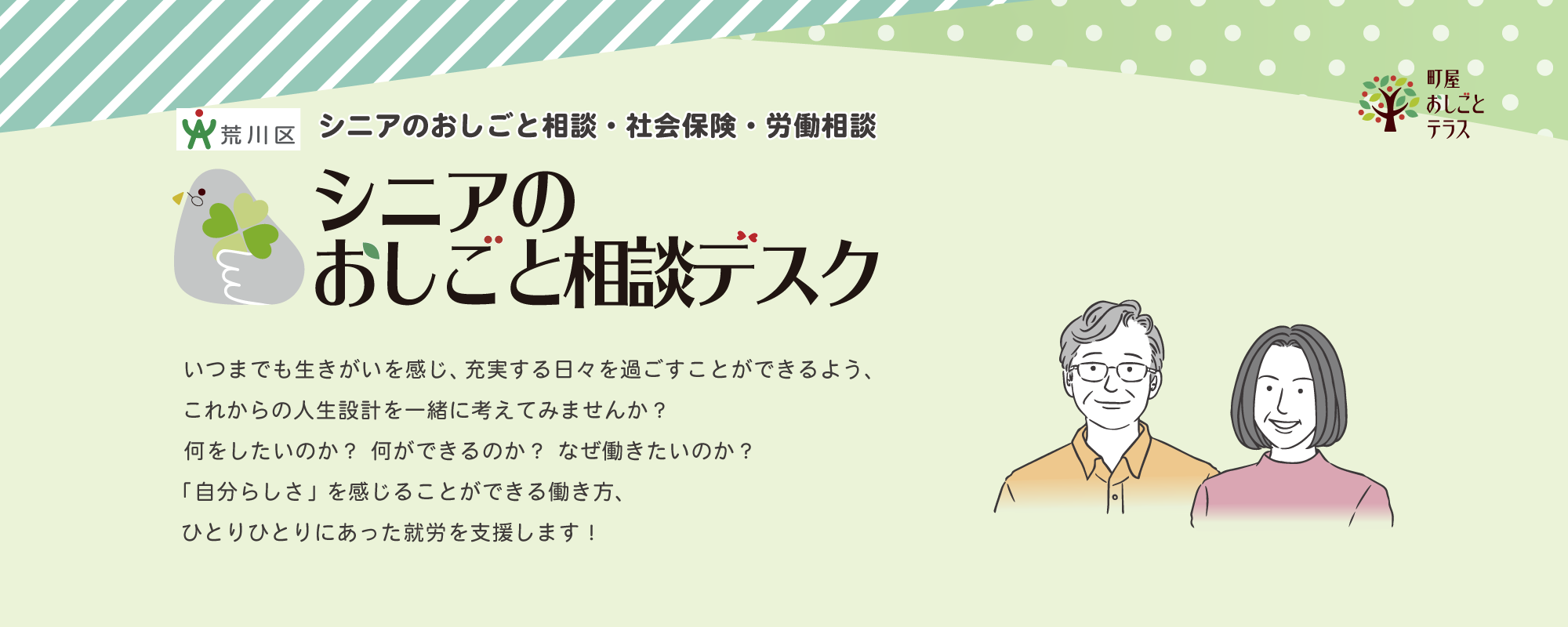 荒川区

シニアのおしごと相談・社会保険・労働相談

町屋
おしごと
テラス

シニアの
おしごと相談デスク

いつまでも生きがいを感じ、充実する日々を過ごすことができるよう、
これからの人生設計を一緒に考えてみませんか？
何をしたいのか？ 何ができるのか？ なぜ働きたいのか？
「自分らしさ」を感じることができる働き方、
ひとりひとりにあった就労を支援します！